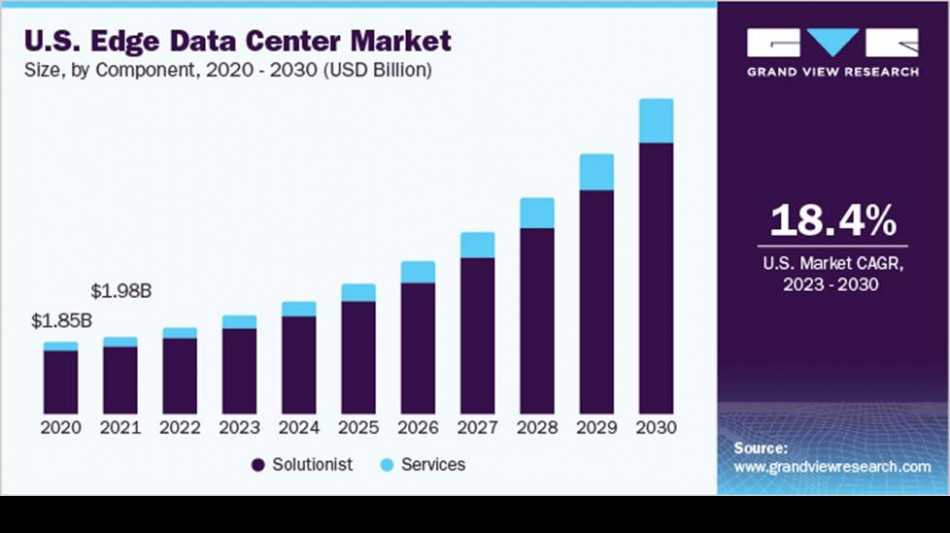 U.S. Edge Data Center Market
Size, by Component, 2020 - 2030 (USD Billion)

GRAND VIEW RESEARCH

$1.85B
$1.98B

2020 2021 2022 2023 2024 2025 2026 2027 2028 2029 2030

Solutionist Services

18.4%
U.S. Market CAGR, 2023 - 2030

Source:
www.grandviewresearch.com